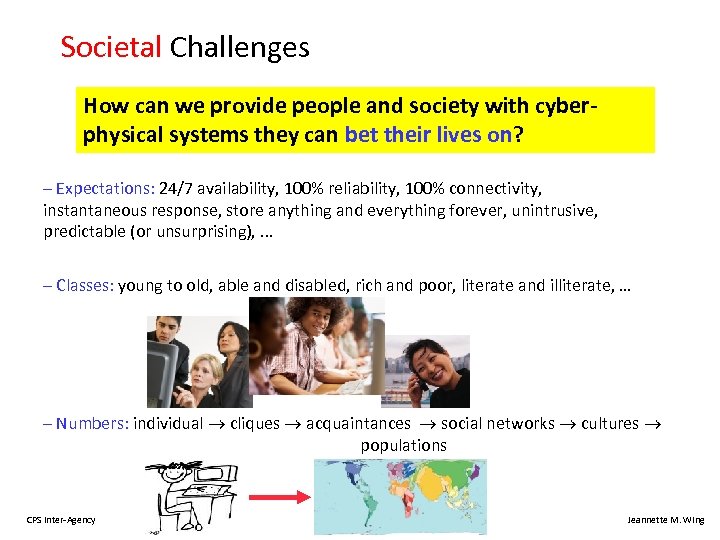 Societal Challenges

How can we provide people and society with cyber-physical systems they can bet their lives on?

– Expectations: 24/7 availability, 100% reliability, 100% connectivity, instantaneous response, store anything and everything forever, unintrusive, predictable (or unsurprising), ...

– Classes: young to old, able and disabled, rich and poor, literate and illiterate, ...

– Numbers: individual $\rightarrow$ cliques $\rightarrow$ acquaintances $\rightarrow$ social networks $\rightarrow$ cultures $\rightarrow$ populations

CPS Inter-Agency

Jeannette M. Wing